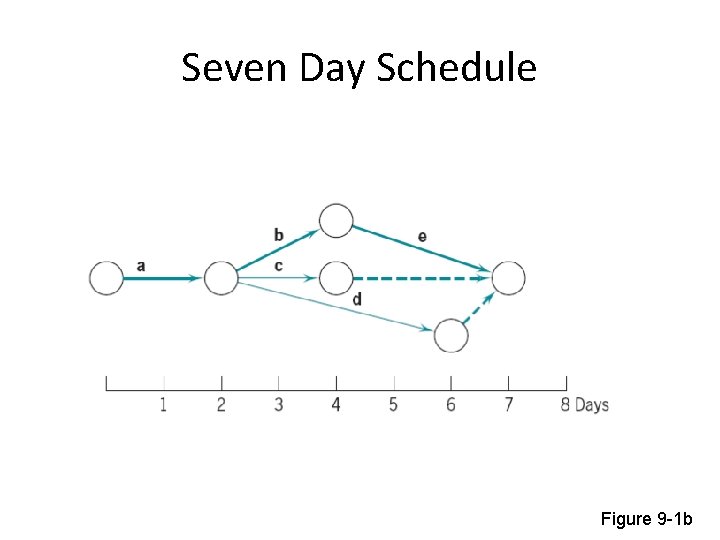 Seven Day Schedule

a

b

c

d

e

1 2 3 4 5 6 7 8 Days

Figure 9-1b